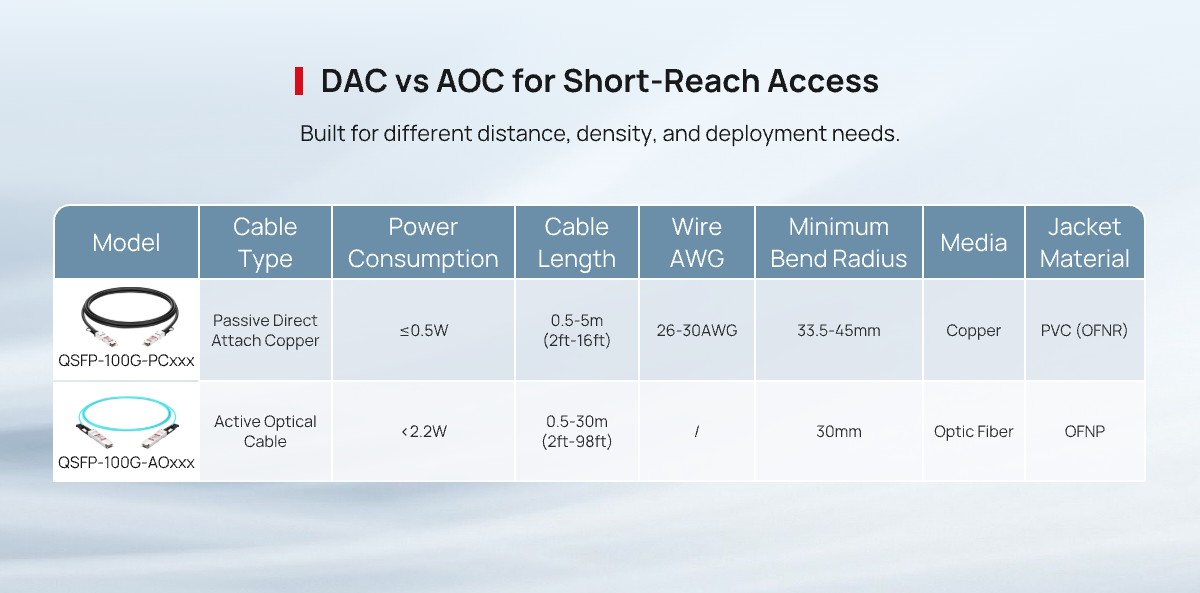 DAC vs AOC for Short-Reach Access

Built for different distance, density, and deployment needs.

| Model | Cable Type | Power Consumption | Cable Length | Wire AWG | Minimum Bend Radius | Media | Jacket Material |
|---|---|---|---|---|---|---|---|
| QSFP-100G-PCxxx | Passive Direct Attach Copper | ≤0.5W | 0.5-5m (2ft-16ft) | 26-30AWG | 33.5-45mm | Copper | PVC (OFNR) |
| QSFP-100G-AOxxx | Active Optical Cable | <2.2W | 0.5-30m (2ft-98ft) | / | 30mm | Optic Fiber | OFNP |